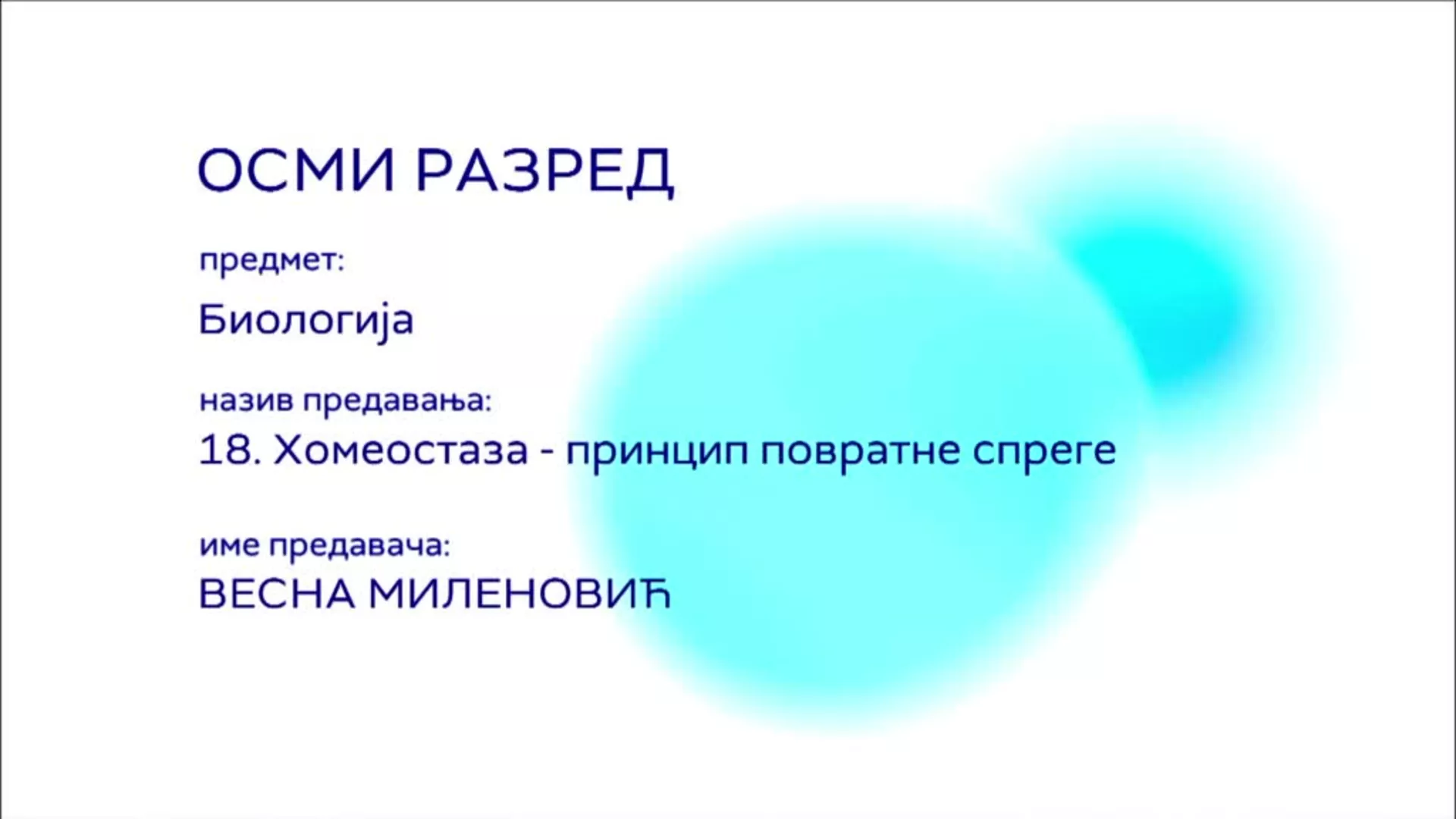 ОСМИ РАЗРЕД

предмет:

Биологија

назив предавања:
18. Хомеостаза - принцип повратне спреге

име предавача:
ВЕСНА МИЛЕНОВИЋ